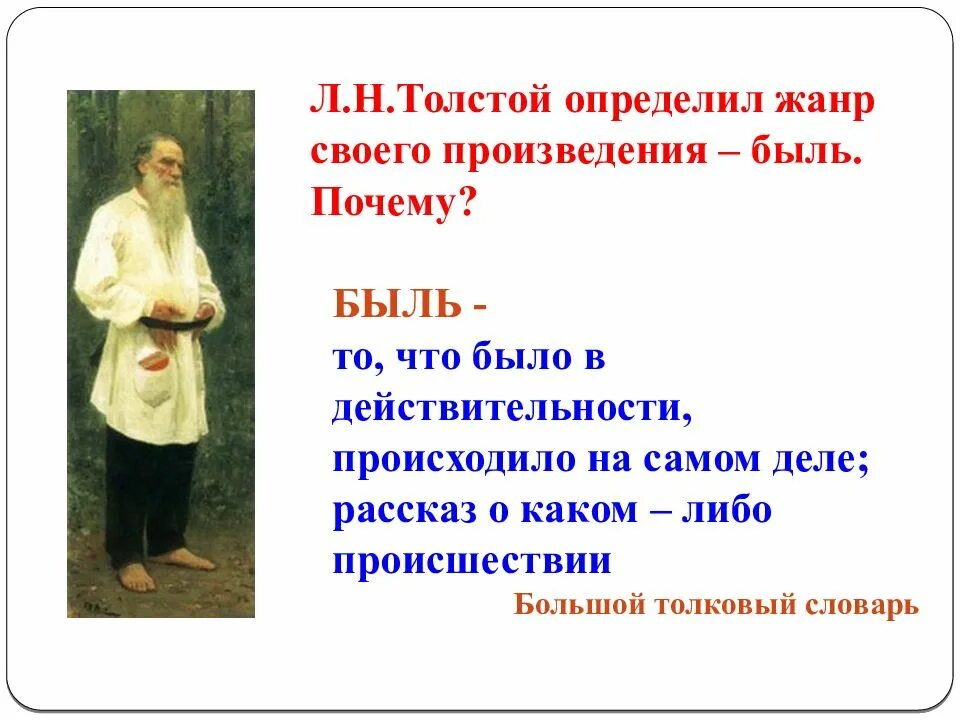 Л.Н.Толстой определил жанр своего произведения – быль. Почему?

БЫЛЬ -
то, что было в действительности, происходило на самом деле; рассказ о каком – либо происшествии

Большой толковый словарь